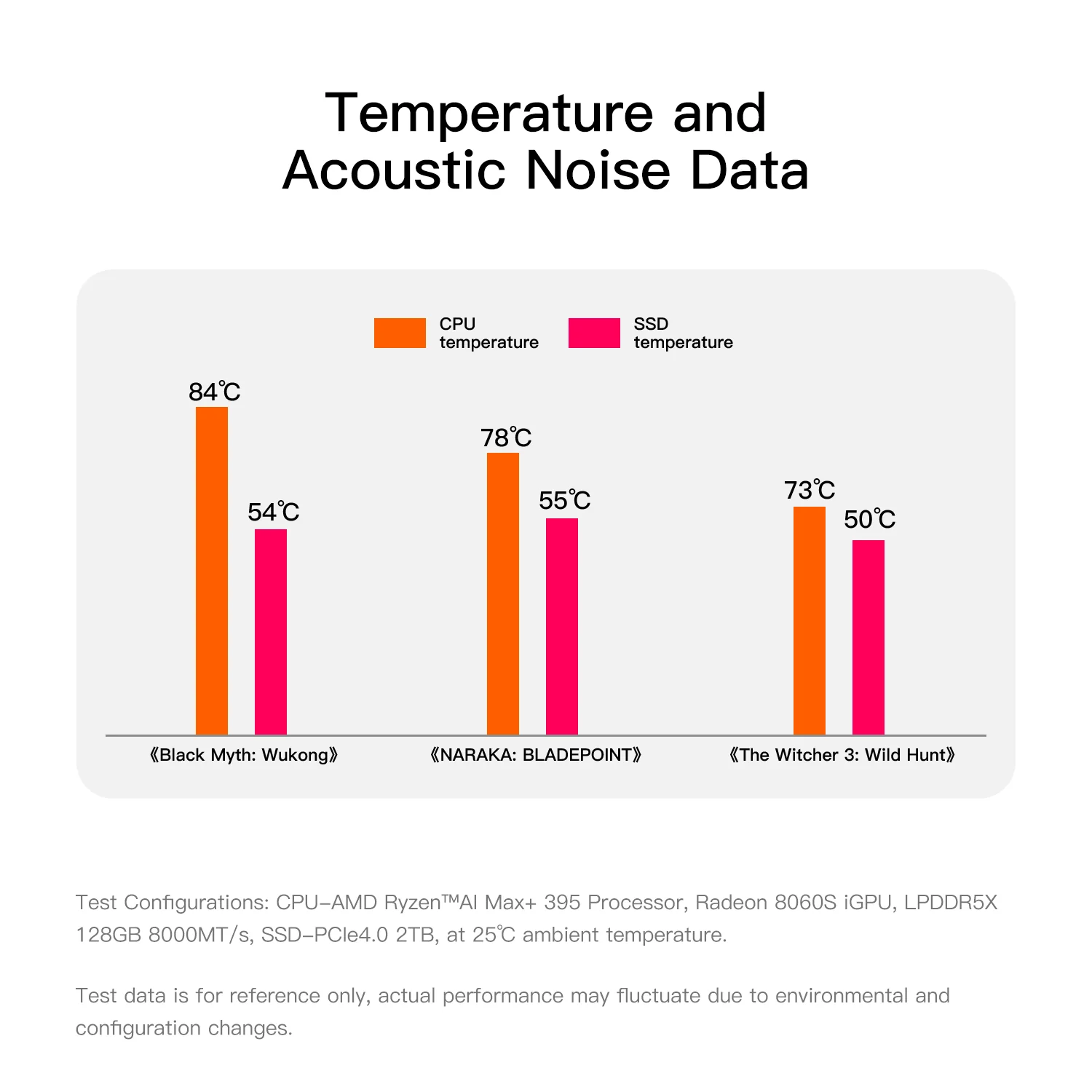 Temperature and Acoustic Noise Data

CPU temperature
SSD temperature

84℃
54℃
78℃
55℃
73℃
50℃

《Black Myth: Wukong》
《NARAKA: BLADEPOINT》
《The Witcher 3: Wild Hunt》

Test Configurations: CPU–AMD Ryzen™AI Max+ 395 Processor, Radeon 8060S iGPU, LPDDR5X 128GB 8000MT/s, SSD–PCIe4.0 2TB, at 25℃ ambient temperature.

Test data is for reference only, actual performance may fluctuate due to environmental and configuration changes.